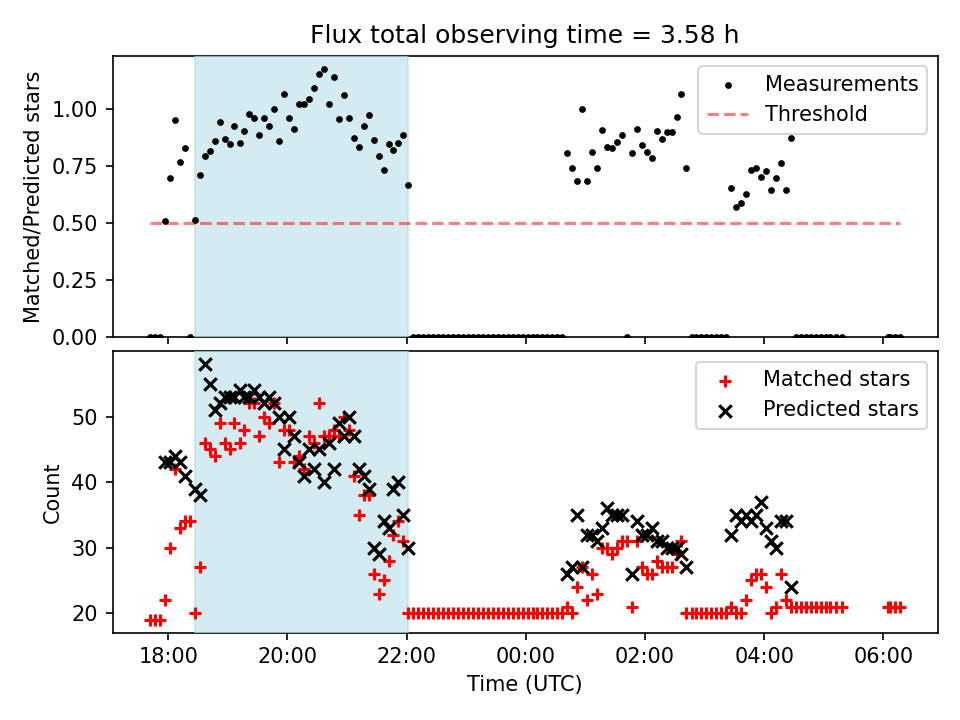 Flux total observing time = 3.58 h

Matched/Predicted stars

1.00
0.75
0.50
0.25
0.00

Measurements
Threshold

Count

50
40
30
20

Matched stars
Predicted stars

18:00
20:00
22:00
00:00
02:00
04:00
06:00

Time (UTC)